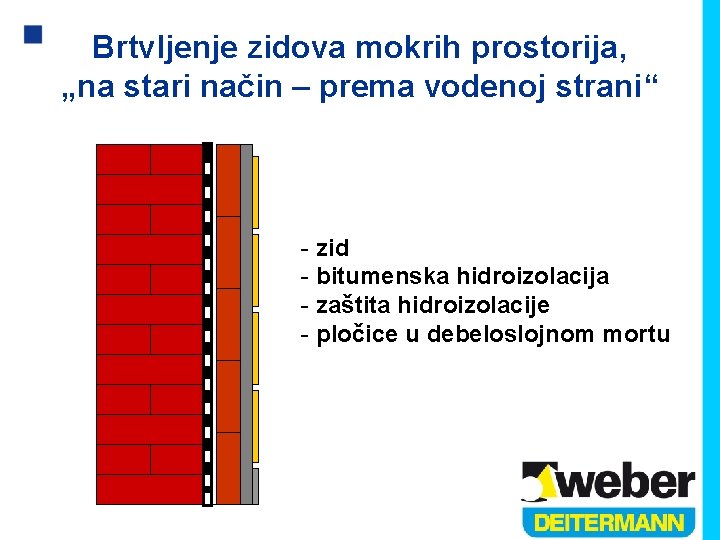 Brtvljenje zidova mokrih prostorija, „na stari način – prema vodenoj strani“

- zid
- bitumenska hidroizolacija
- zaštita hidroizolacije
- pločice u debeloslojnom mortu

weber
DEITERMANN